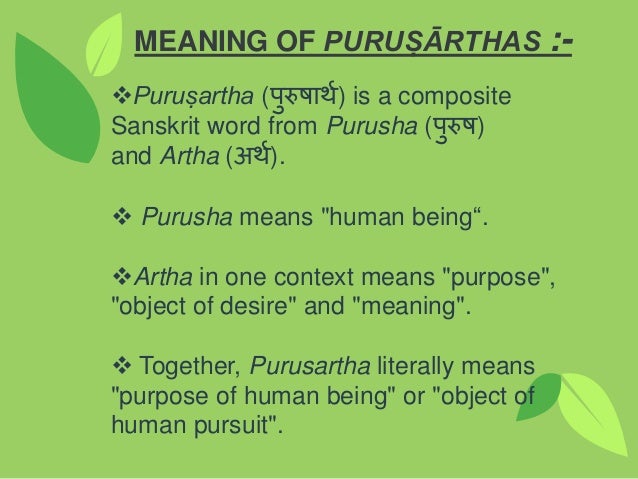 MEANING OF PURUṢĀRTHAS :-

❖Puruṣartha (पुरुषार्थ) is a composite Sanskrit word from Purusha (पुरुष) and Artha (अर्थ).

❖ Purusha means "human being“.

❖Artha in one context means "purpose", "object of desire" and "meaning".

❖ Together, Purusartha literally means "purpose of human being" or "object of human pursuit".